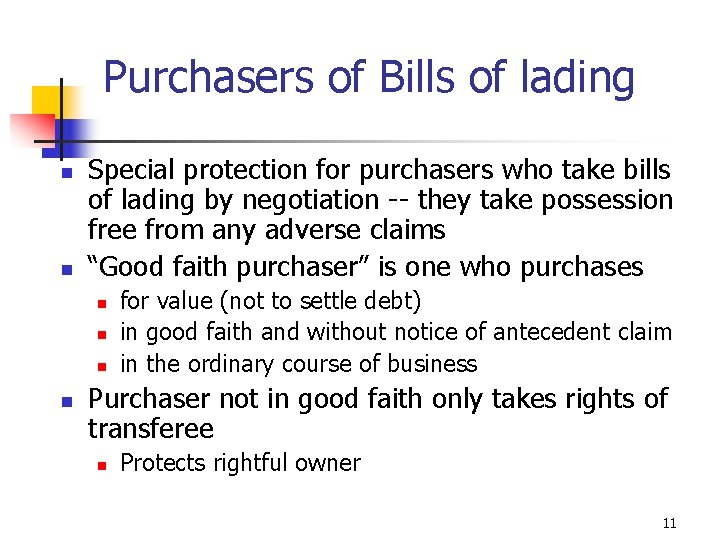 Purchasers of Bills of lading

- Special protection for purchasers who take bills of lading by negotiation -- they take possession free from any adverse claims
- “Good faith purchaser” is one who purchases
  - for value (not to settle debt)
  - in good faith and without notice of antecedent claim
  - in the ordinary course of business
- Purchaser not in good faith only takes rights of transferee
  - Protects rightful owner

11